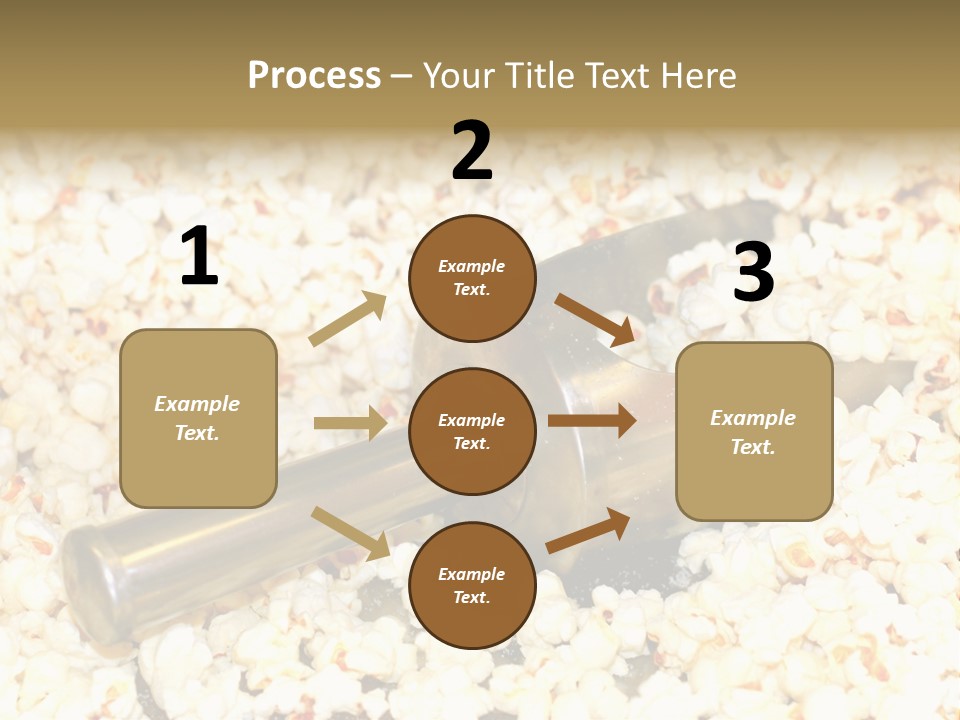 Process – Your Title Text Here

1

Example Text.

2

Example Text.

Example Text.

Example Text.

3

Example Text.